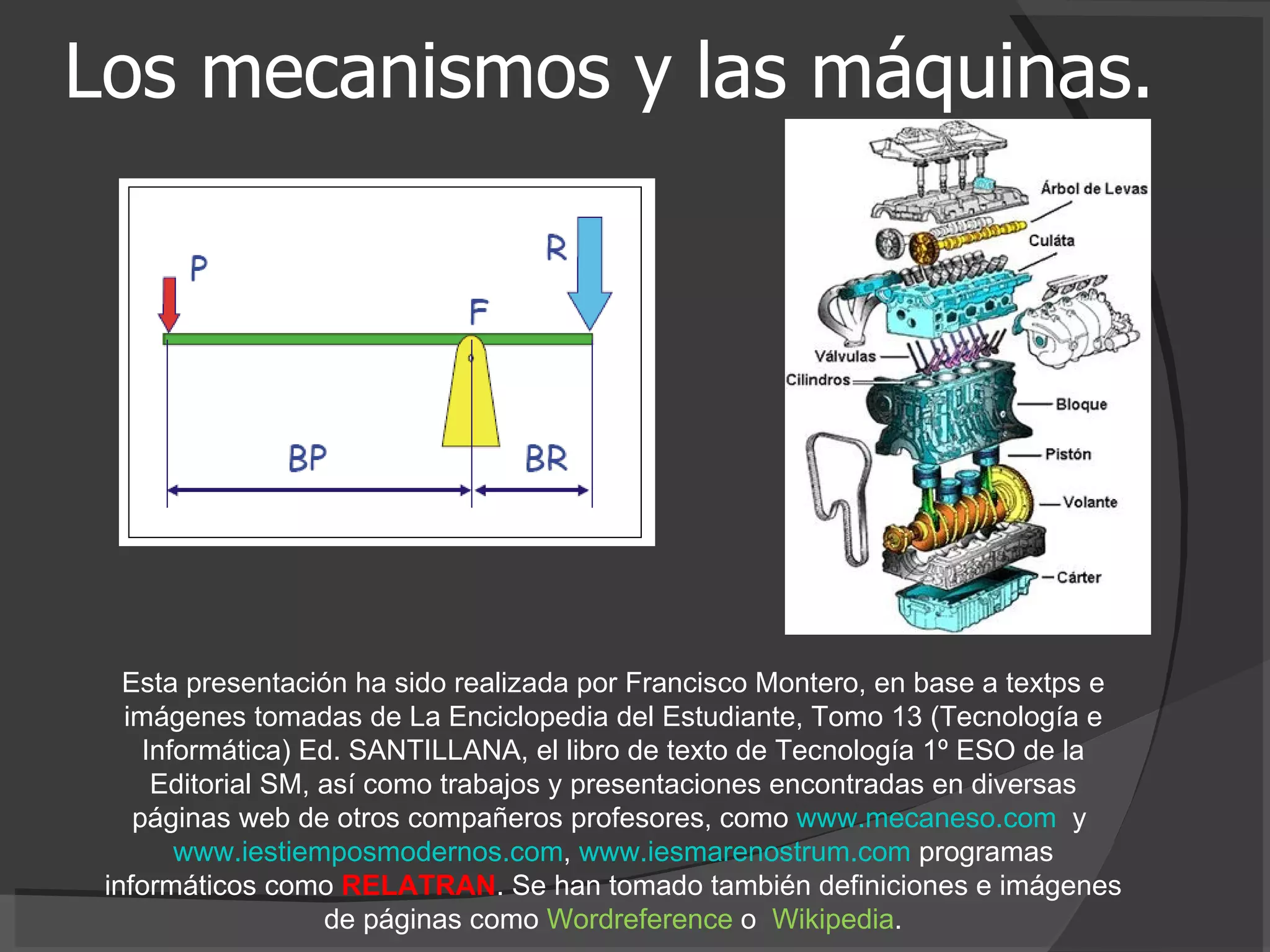 Los mecanismos y las máquinas.

P

R

F

BP

BR

Árbol de Levas

Culáta

Válvulas

Cilindros

Bloque

Pistón

Volante

Cárter

Esta presentación ha sido realizada por Francisco Montero, en base a textps e imágenes tomadas de La Enciclopedia del Estudiante, Tomo 13 (Tecnología e Informática) Ed. SANTILLANA, el libro de texto de Tecnología 1º ESO de la Editorial SM, así como trabajos y presentaciones encontradas en diversas páginas web de otros compañeros profesores, como www.mecaneso.com y www.iestiemposmodernos.com, www.iesmarenostrum.com programas informáticos como RELATRAN. Se han tomado también definiciones e imágenes de páginas como Wordreference o Wikipedia.